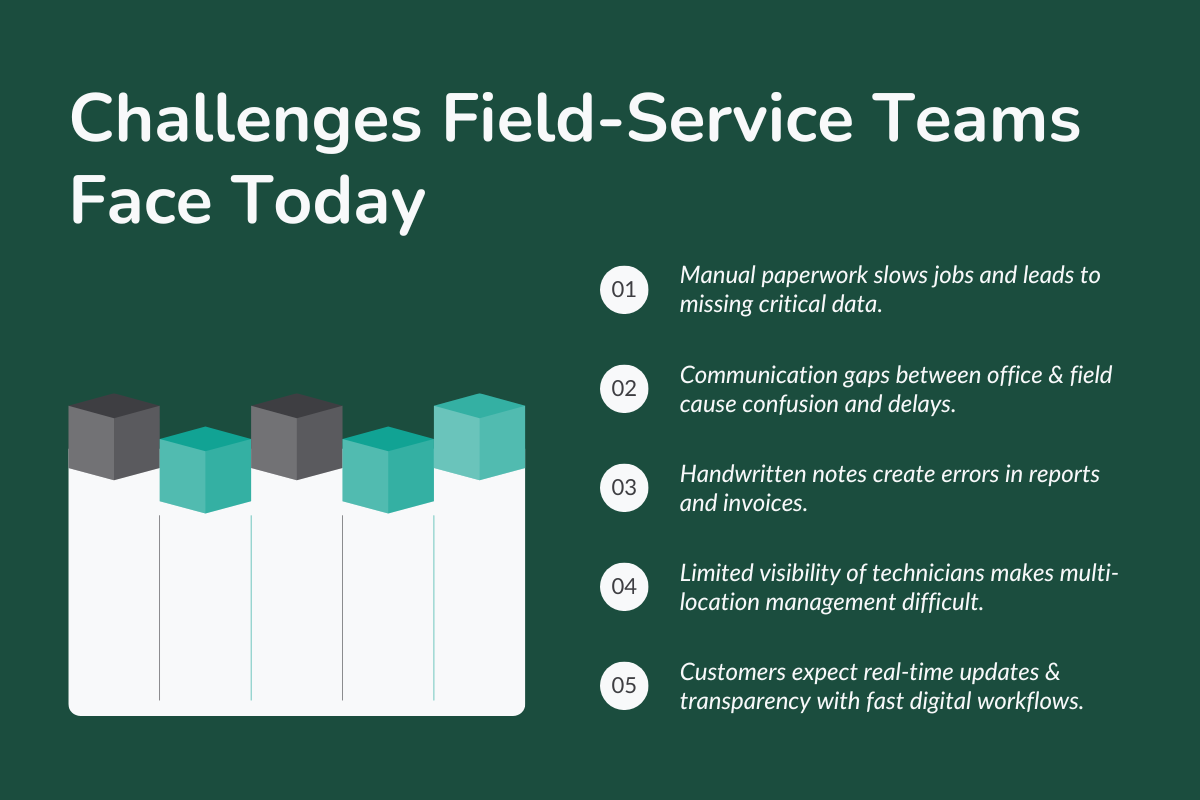 Challenges Field-Service Teams Face Today

01 Manual paperwork slows jobs and leads to missing critical data.

02 Communication gaps between office & field cause confusion and delays.

03 Handwritten notes create errors in reports and invoices.

04 Limited visibility of technicians makes multi-location management difficult.

05 Customers expect real-time updates & transparency with fast digital workflows.